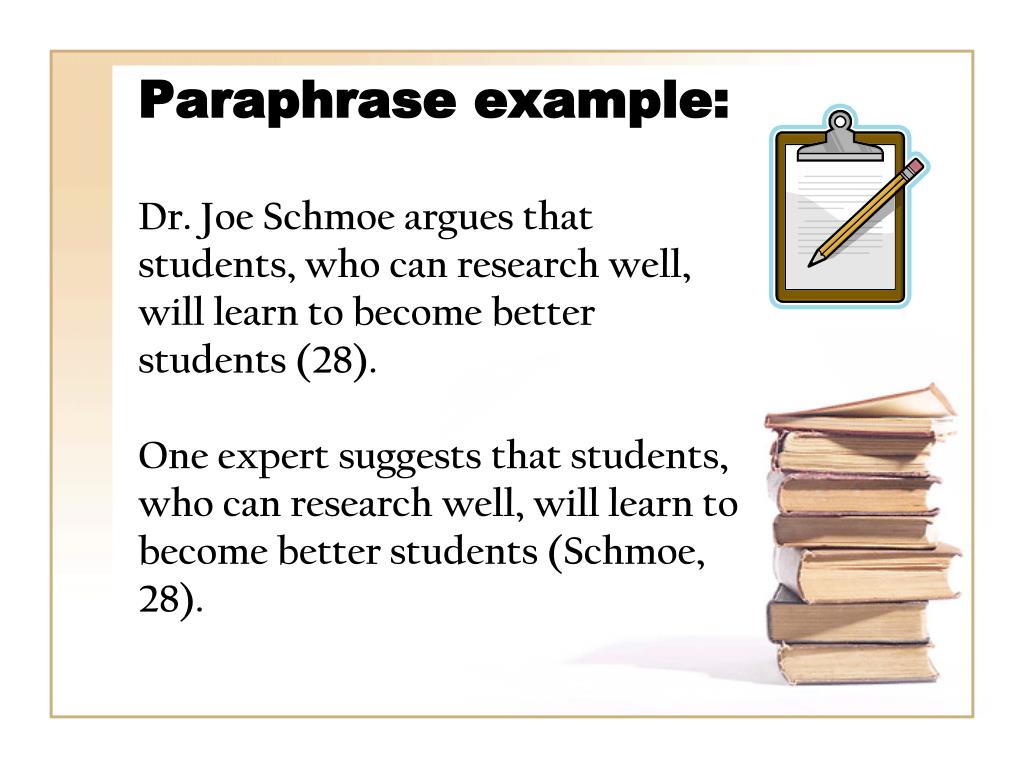 Paraphrase example:

Dr. Joe Schmoe argues that students, who can research well, will learn to become better students (28).

One expert suggests that students, who can research well, will learn to become better students (Schmoe, 28).